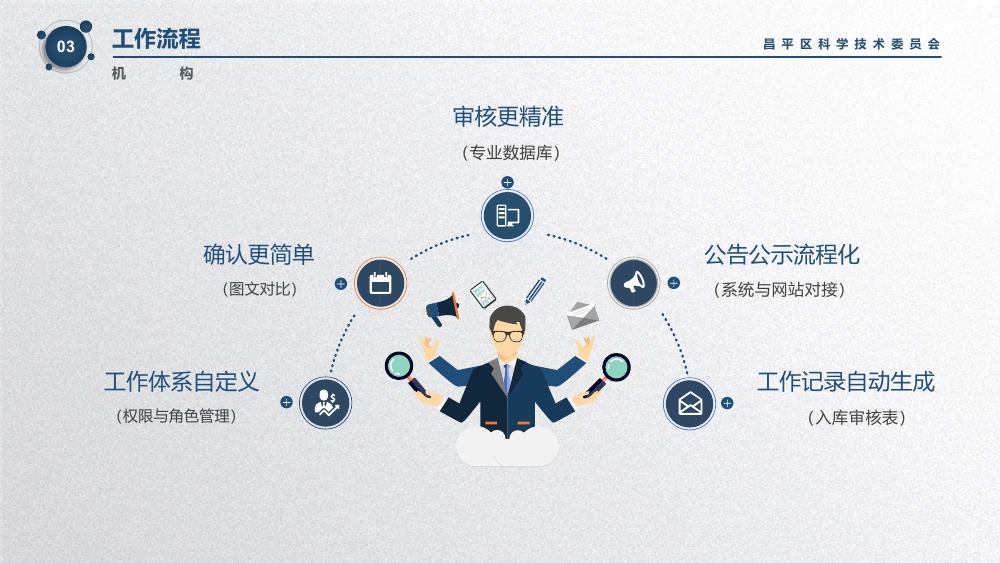 03

工作流程

机　构

昌平区科学技术委员会

审核更精准

（专业数据库）

确认更简单

（图文对比）

公告公示流程化

（系统与网站对接）

工作体系自定义

（权限与角色管理）

工作记录自动生成

（入库审核表）